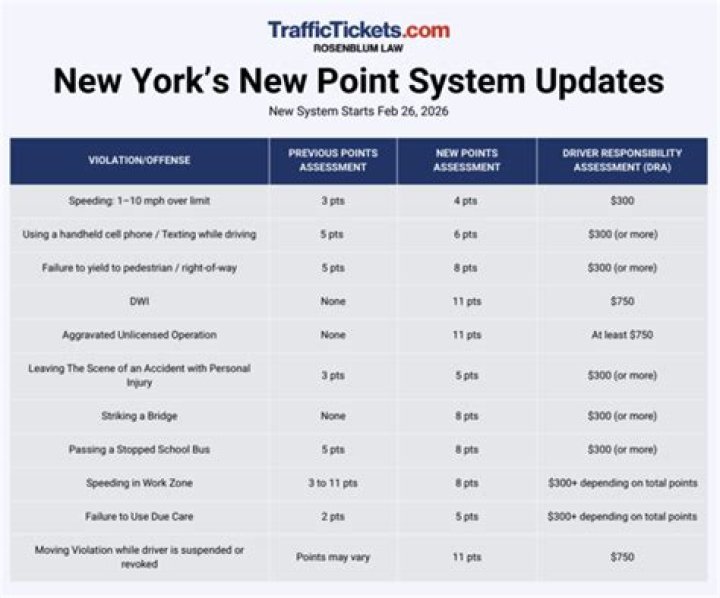 TrafficTickets.com
ROSENBLUM LAW

New York's New Point System Updates

New System Starts Feb 26, 2026

| VIOLATION/OFFENSE | PREVIOUS POINTS ASSESSMENT | NEW POINTS ASSESSMENT | DRIVER RESPONSIBILITY ASSESSMENT (DRA) |
|---|---|---|---|
| Speeding: 1–10 mph over limit | 3 pts | 4 pts | $300 |
| Using a handheld cell phone / Texting while driving | 5 pts | 6 pts | $300 (or more) |
| Failure to yield to pedestrian / right-of-way | 5 pts | 8 pts | $300 (or more) |
| DWI | None | 11 pts | $750 |
| Aggravated Unlicensed Operation | None | 11 pts | At least $750 |
| Leaving The Scene of an Accident with Personal Injury | 3 pts | 5 pts | $300 (or more) |
| Striking a Bridge | None | 8 pts | $300 (or more) |
| Passing a Stopped School Bus | 5 pts | 8 pts | $300 (or more) |
| Speeding in Work Zone | 3 to 11 pts | 8 pts | $300+ depending on total points |
| Failure to Use Due Care | 2 pts | 5 pts | $300+ depending on total points |
| Moving Violation while driver is suspended or revoked | Points may vary | 11 pts | $750 |